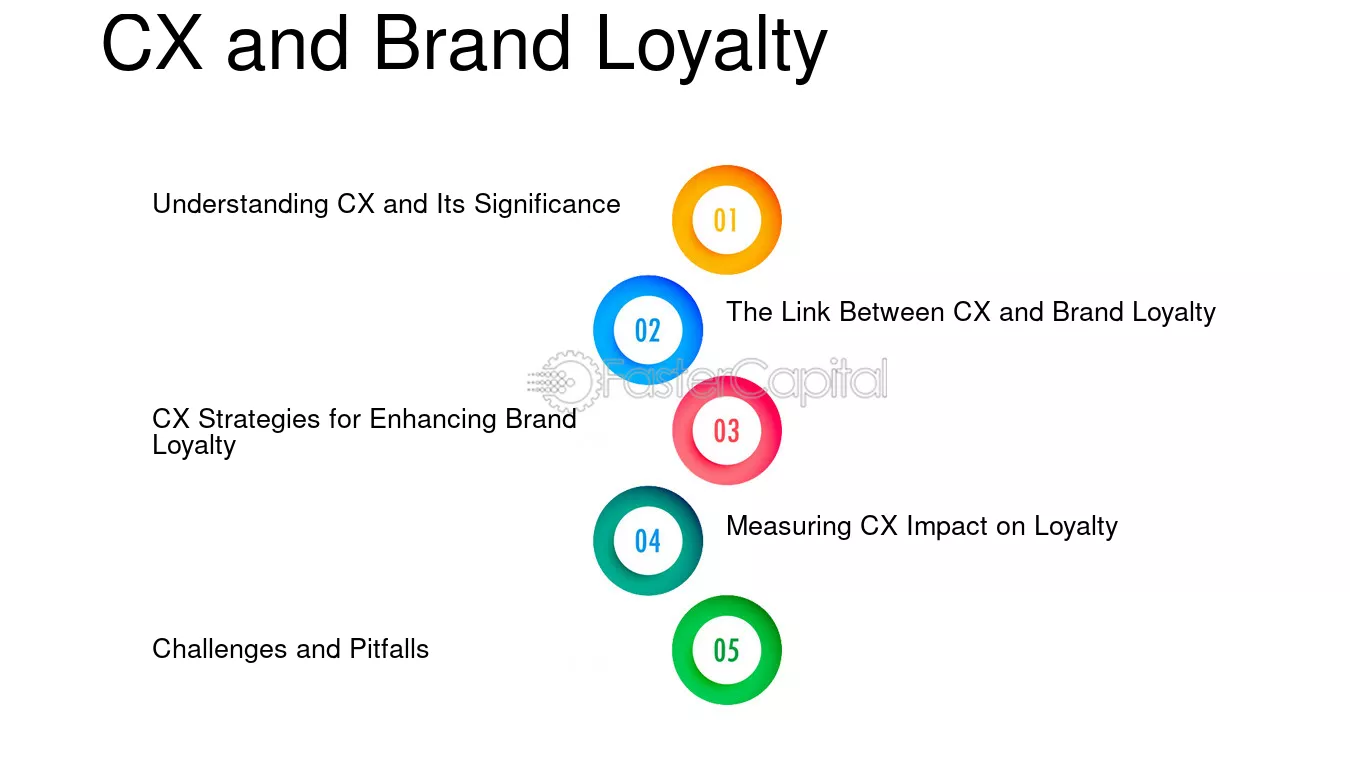 CX and Brand Loyalty

Understanding CX and Its Significance

01

02

The Link Between CX and Brand Loyalty

CX Strategies for Enhancing Brand Loyalty

03

04

Measuring CX Impact on Loyalty

Challenges and Pitfalls

05

FasterCapital